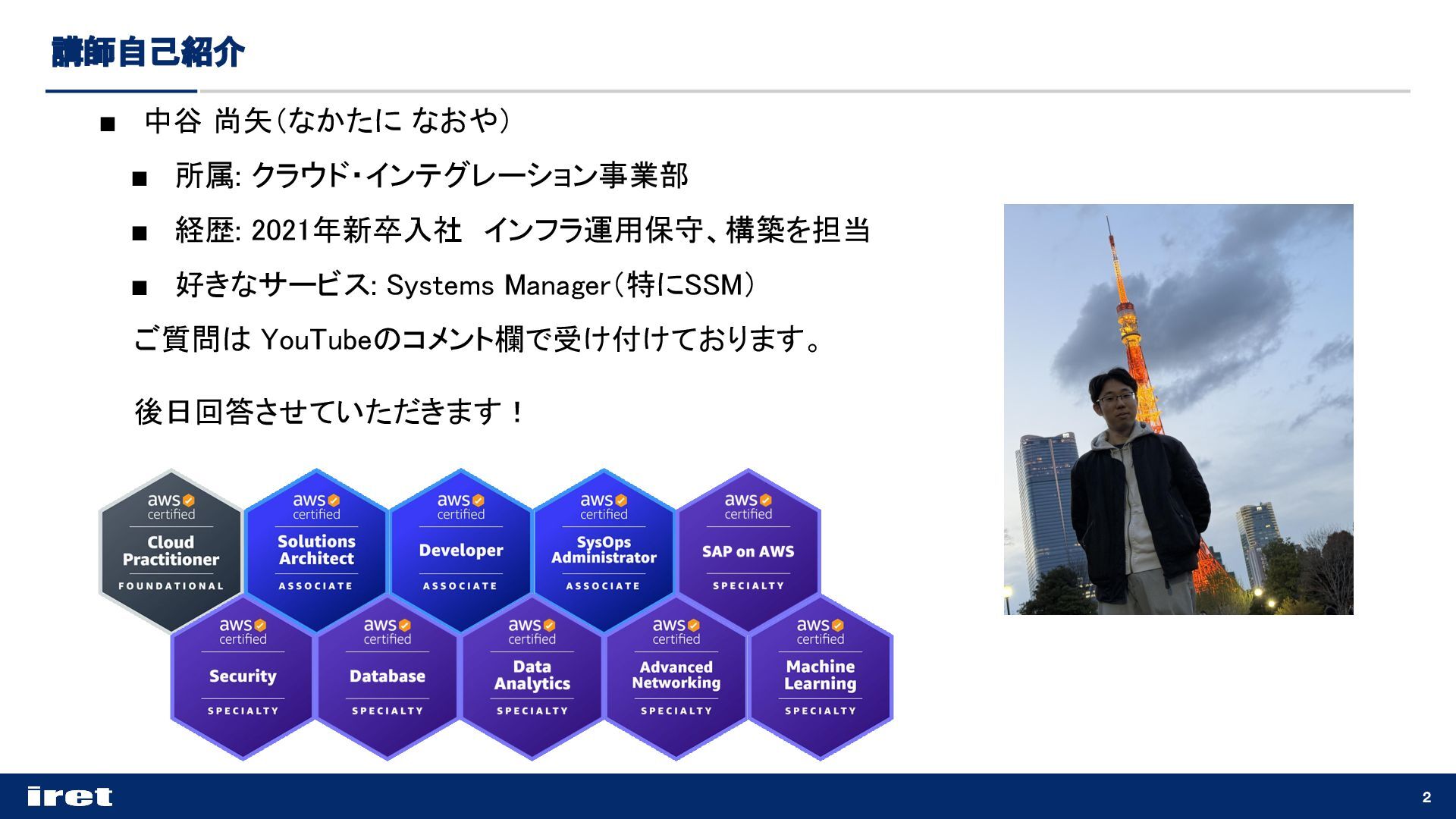 講師自己紹介

■ 中谷 尚矢（なかたに なおや）

■ 所属: クラウド・インテグレーション事業部

■ 経歴: 2021年新卒入社　インフラ運用保守、構築を担当

■ 好きなサービス: Systems Manager（特にSSM）

ご質問は YouTubeのコメント欄で受け付けております。

後日回答させていただきます！

aws certified Cloud Practitioner FOUNDATIONAL

aws certified Solutions Architect ASSOCIATE

aws certified Developer ASSOCIATE

aws certified SysOps Administrator ASSOCIATE

aws certified SAP on AWS SPECIALTY

aws certified Security SPECIALTY

aws certified Database SPECIALTY

aws certified Data Analytics SPECIALTY

aws certified Advanced Networking SPECIALTY

aws certified Machine Learning SPECIALTY

iret

2